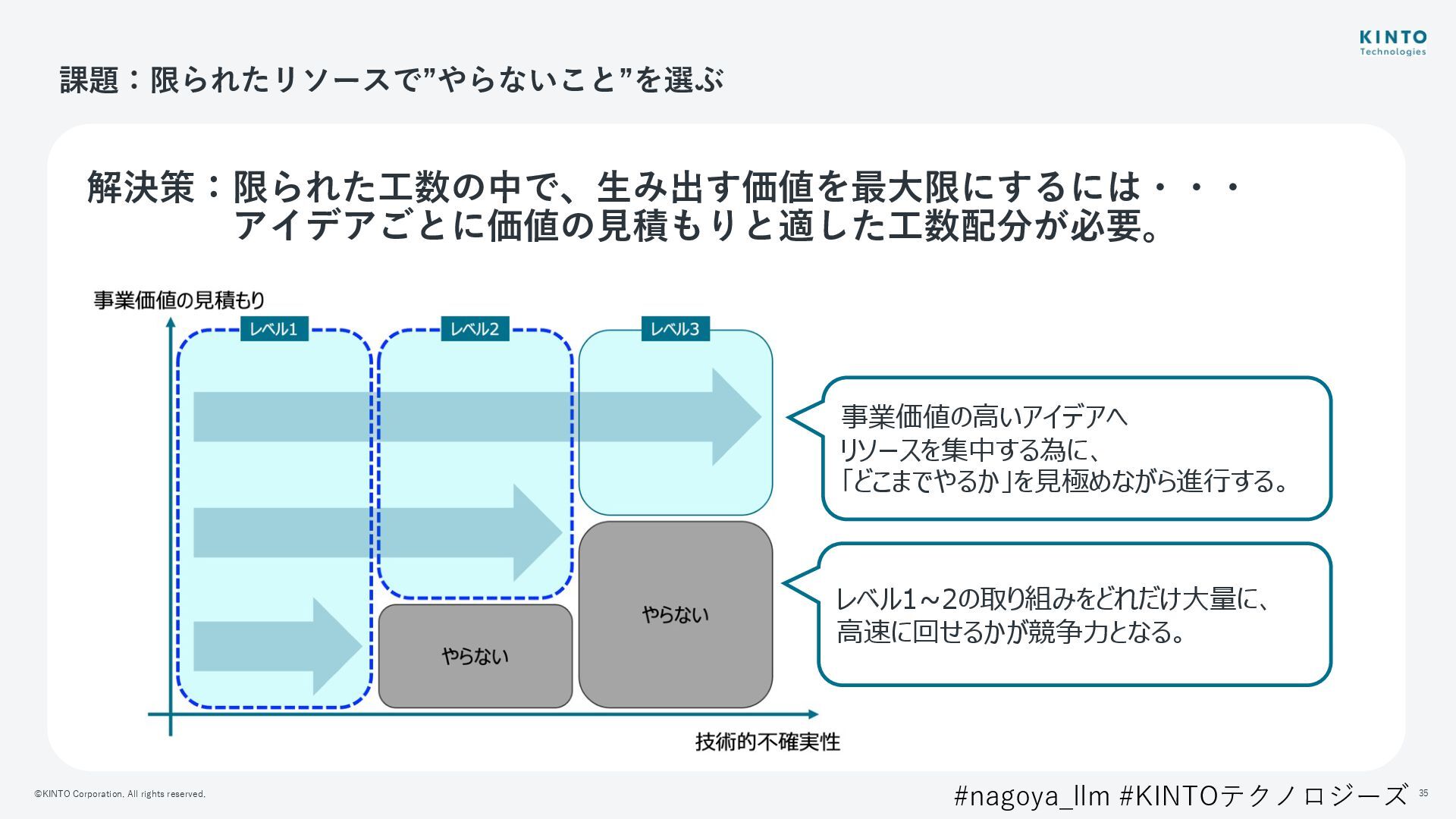 KINTO
Technologies

課題：限られたリソースで”やらないこと”を選ぶ

解決策：限られた工数の中で、生み出す価値を最大限にするには・・・
アイデアごとに価値の見積もりと適した工数配分が必要。

事業価値の見積もり

レベル1

レベル2

レベル3

やらない

やらない

技術的不確実性

事業価値の高いアイデアへ
リソースを集中する為に、
「どこまでやるか」を見極めながら進行する。

レベル1～2の取り組みをどれだけ大量に、
高速に回せるかが競争力となる。

©KINTO Corporation. All rights reserved.

#nagoya_llm #KINTOテクノロジーズ

35